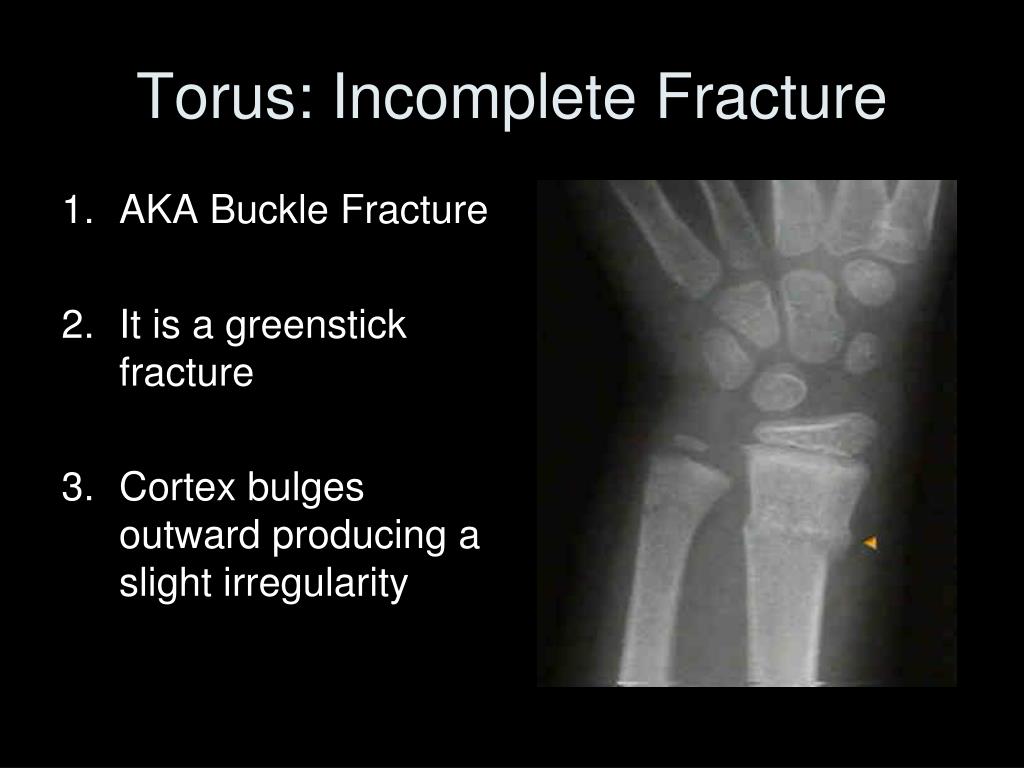 Torus: Incomplete Fracture

1. AKA Buckle Fracture

2. It is a greenstick fracture

3. Cortex bulges outward producing a slight irregularity